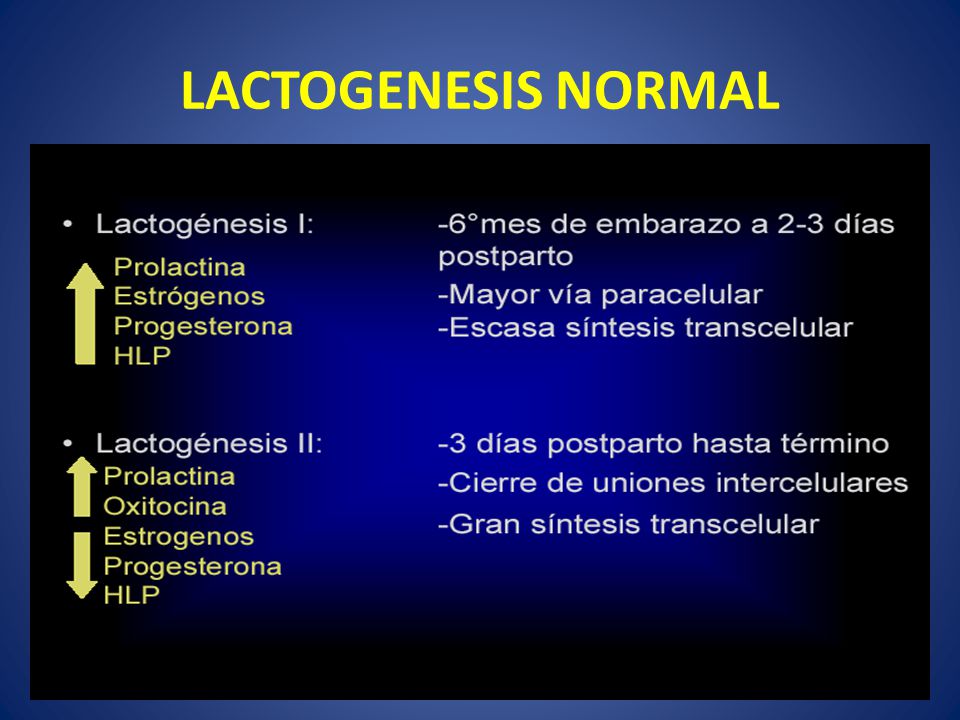 LACTOGENESIS NORMAL

• Lactogénesis I:

Prolactina
Estrógenos
Progesterona
HLP

-6°mes de embarazo a 2-3 días postparto
-Mayor vía paracelular
-Escasa síntesis transcelular

• Lactogénesis II:

Prolactina
Oxitocina
Estrogenos
Progesterona
HLP

-3 días postparto hasta término
-Cierre de uniones intercelulares
-Gran síntesis transcelular